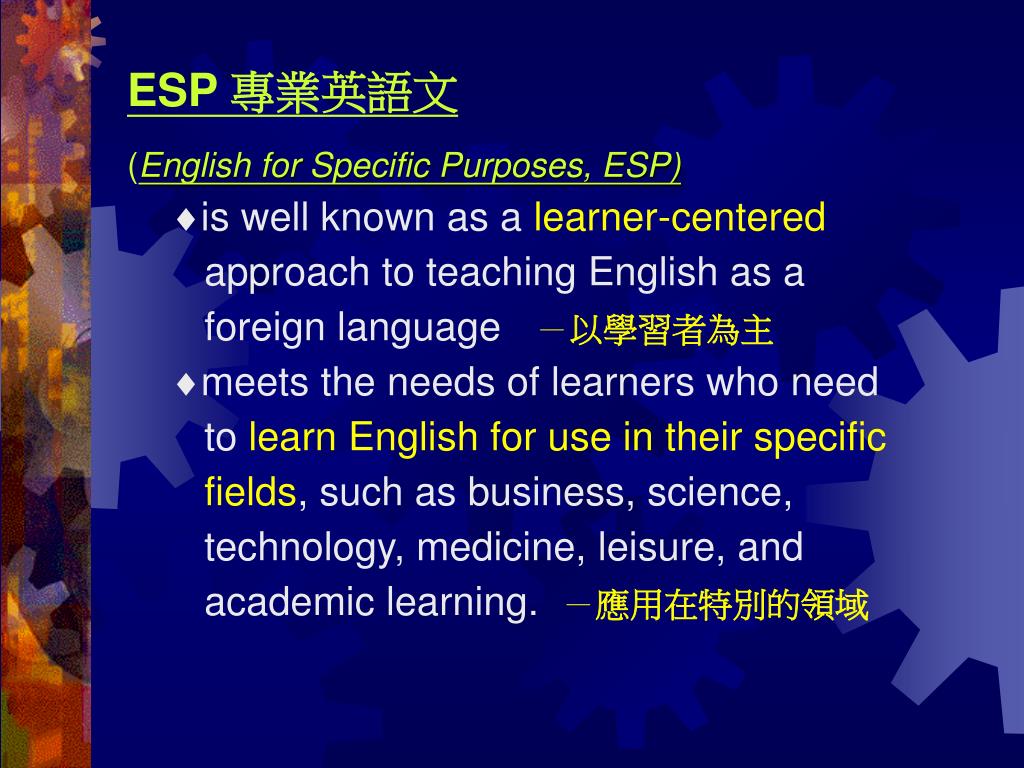 ESP 專業英語文

(English for Specific Purposes, ESP)

♦is well known as a learner-centered approach to teaching English as a foreign language －以學習者為主

♦meets the needs of learners who need to learn English for use in their specific fields, such as business, science, technology, medicine, leisure, and academic learning. －應用在特別的領域